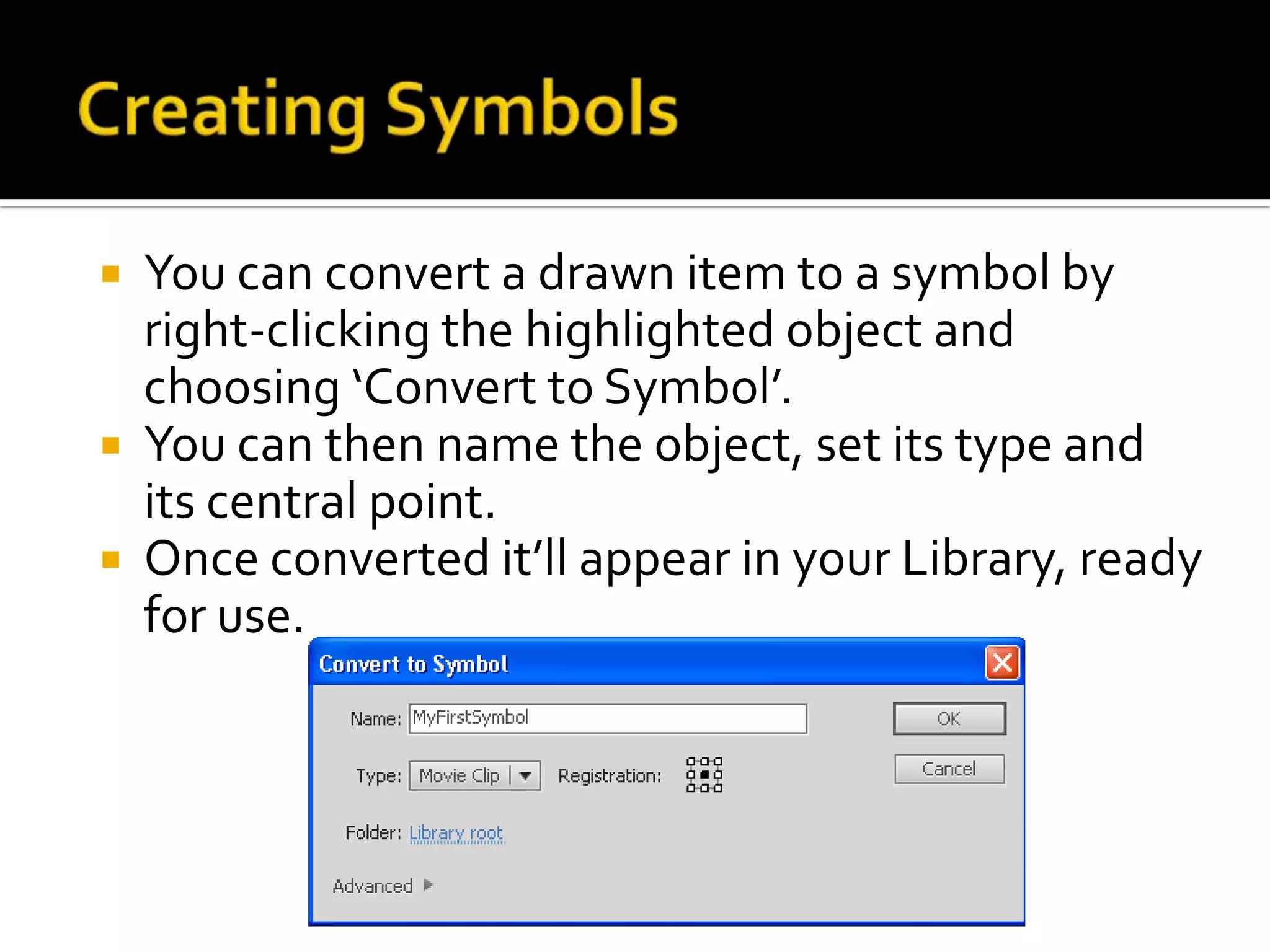 Creating Symbols

You can convert a drawn item to a symbol by right-clicking the highlighted object and choosing ‘Convert to Symbol’.

You can then name the object, set its type and its central point.

Once converted it’ll appear in your Library, ready for use.

Convert to Symbol

Name: MyFirstSymbol

OK

Type: Movie Clip

Registration:

Cancel

Folder: Library root

Advanced